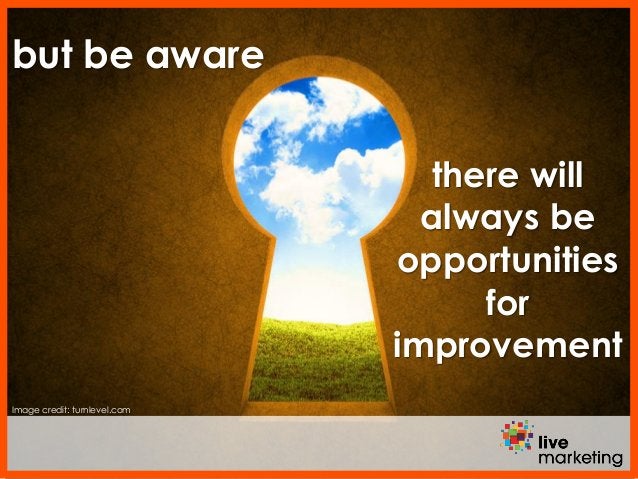 but be aware

there will always be opportunities for improvement

Image credit: turnlevel.com

live marketing